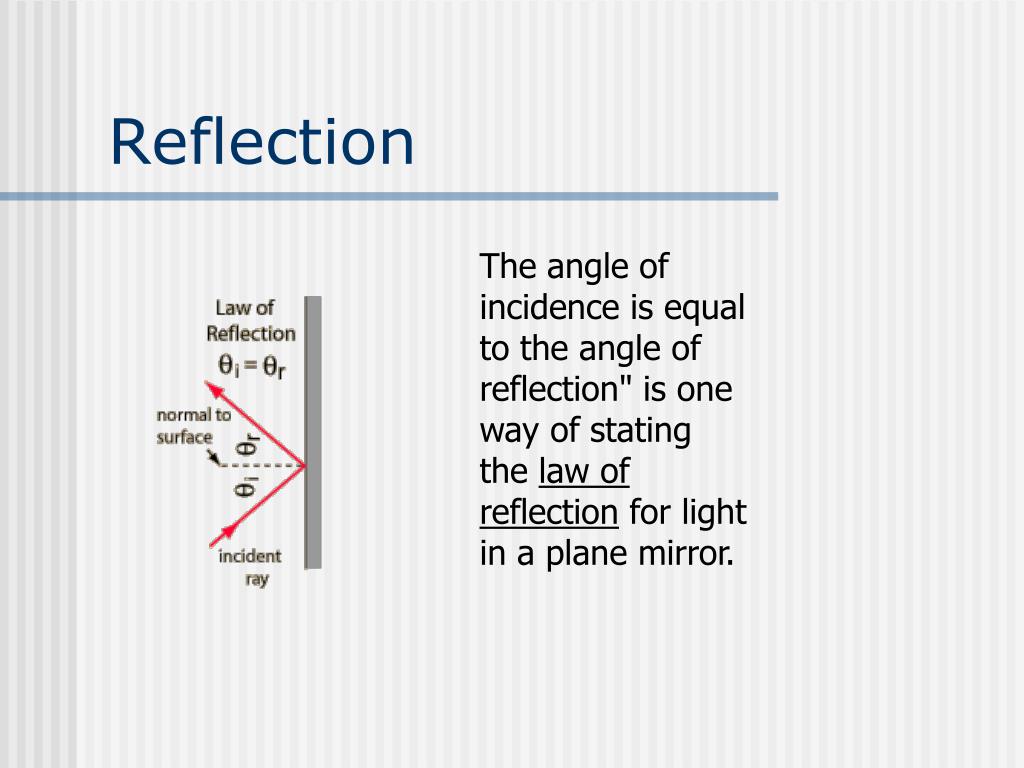 Reflection

Law of Reflection
$\theta_i = \theta_r$
normal to surface
$\theta_r$
$\theta_i$
incident ray

The angle of incidence is equal to the angle of reflection" is one way of stating the law of reflection for light in a plane mirror.